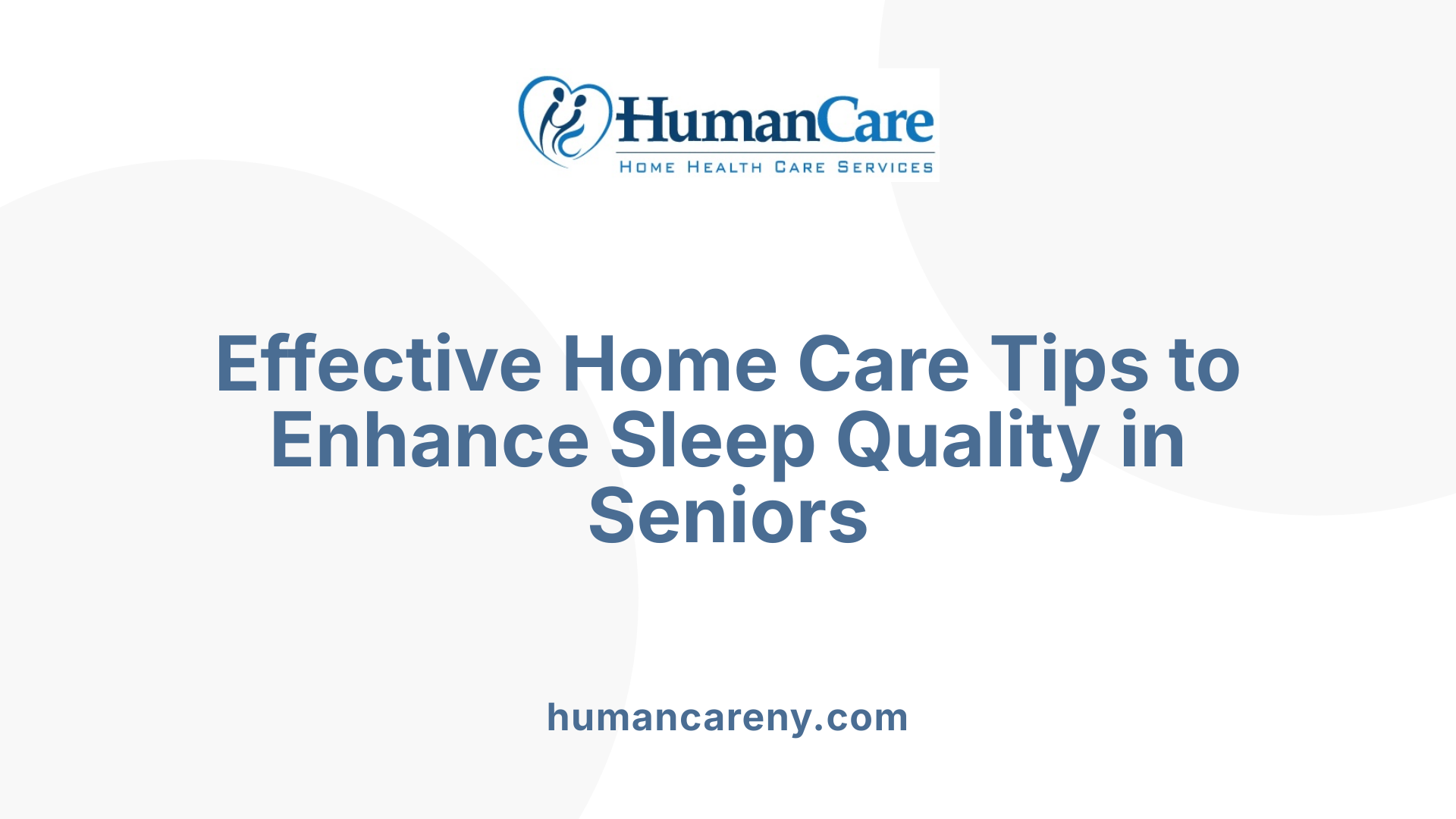 HumanCare
HOME HEALTH CARE SERVICES

Effective Home Care Tips to Enhance Sleep Quality in Seniors

humancareny.com